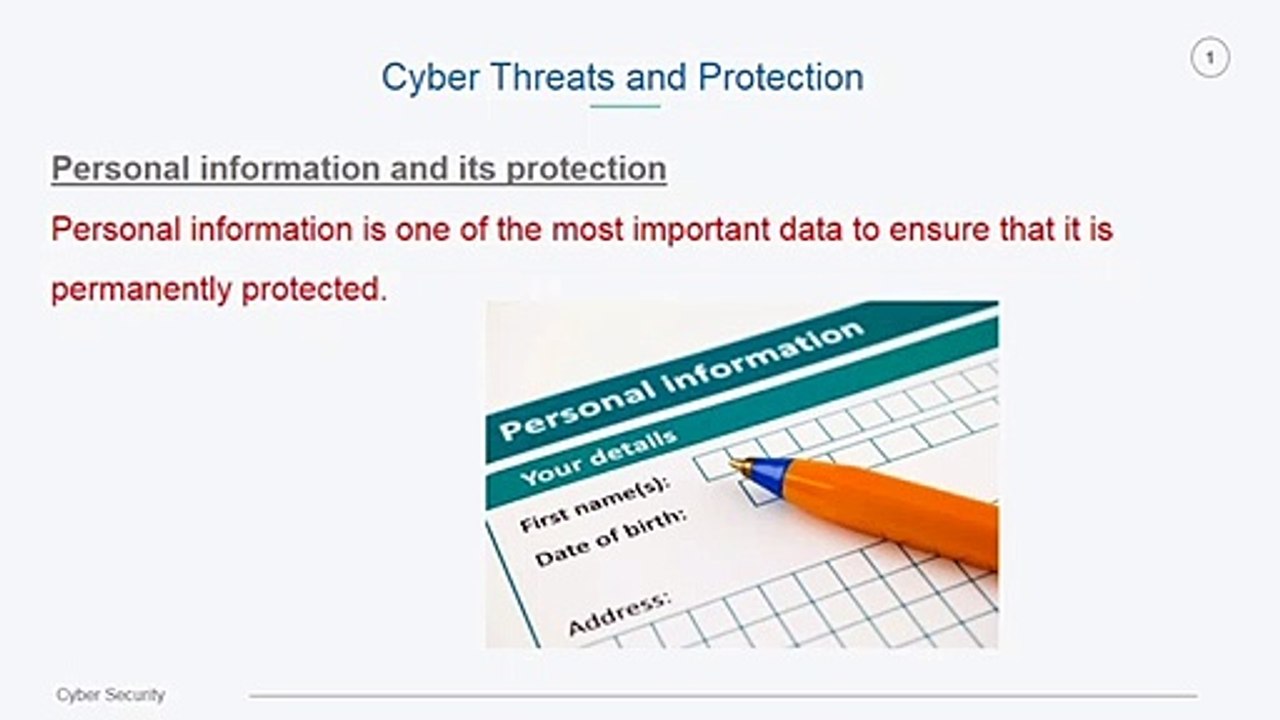 Cyber Threats and Protection

1

Personal information and its protection

Personal information is one of the most important data to ensure that it is permanently protected.

Personal Information
Your details
First name(s):
Date of birth:
Address:

Cyber Security